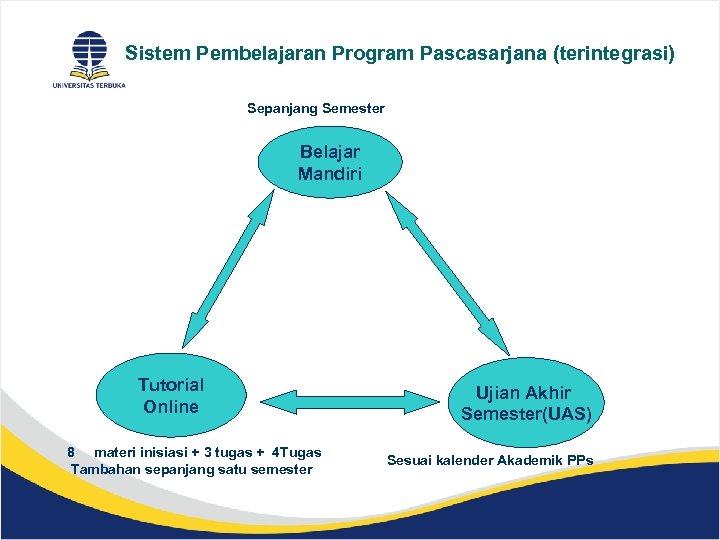 UNIVERSITAS TERBUKA

Sistem Pembelajaran Program Pascasarjana (terintegrasi)

Sepanjang Semester

Belajar Mandiri

Tutorial Online

Ujian Akhir Semester(UAS)

8 materi inisiasi + 3 tugas + 4Tugas Tambahan sepanjang satu semester

Sesuai kalender Akademik PPs